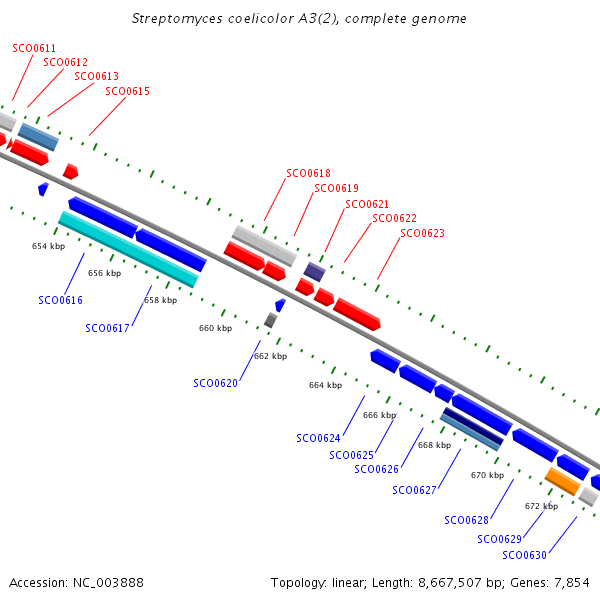 Streptomyces coelicolor A3(2), complete genome

SCO0611
SCO0612
SCO0613
SCO0615
SCO0618
SCO0619
SCO0621
SCO0622
SCO0623

654 kbp
656 kbp
658 kbp
660 kbp
662 kbp
664 kbp
666 kbp
668 kbp
670 kbp
672 kbp

SCO0616
SCO0617
SCO0620
SCO0624
SCO0625
SCO0626
SCO0627
SCO0628
SCO0629
SCO0630

Accession: NC_003888

Topology: linear; Length: 8,667,507 bp; Genes: 7,854